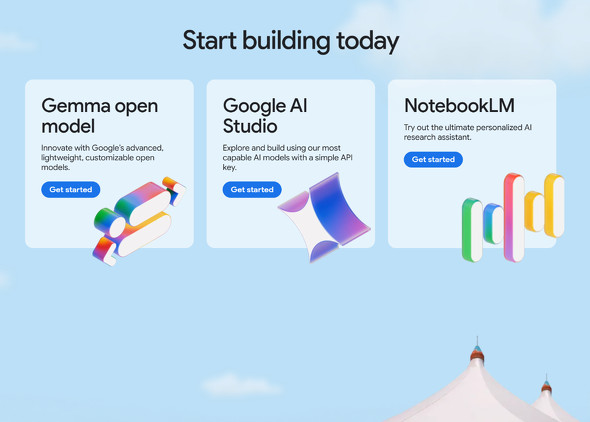 Start building today

Gemma open model

Innovate with Google's advanced, lightweight, customizable open models.

Get started

Google AI Studio

Explore and build using our most capable AI models with a simple API key.

Get started

NotebookLM

Try out the ultimate personalized AI research assistant.

Get started